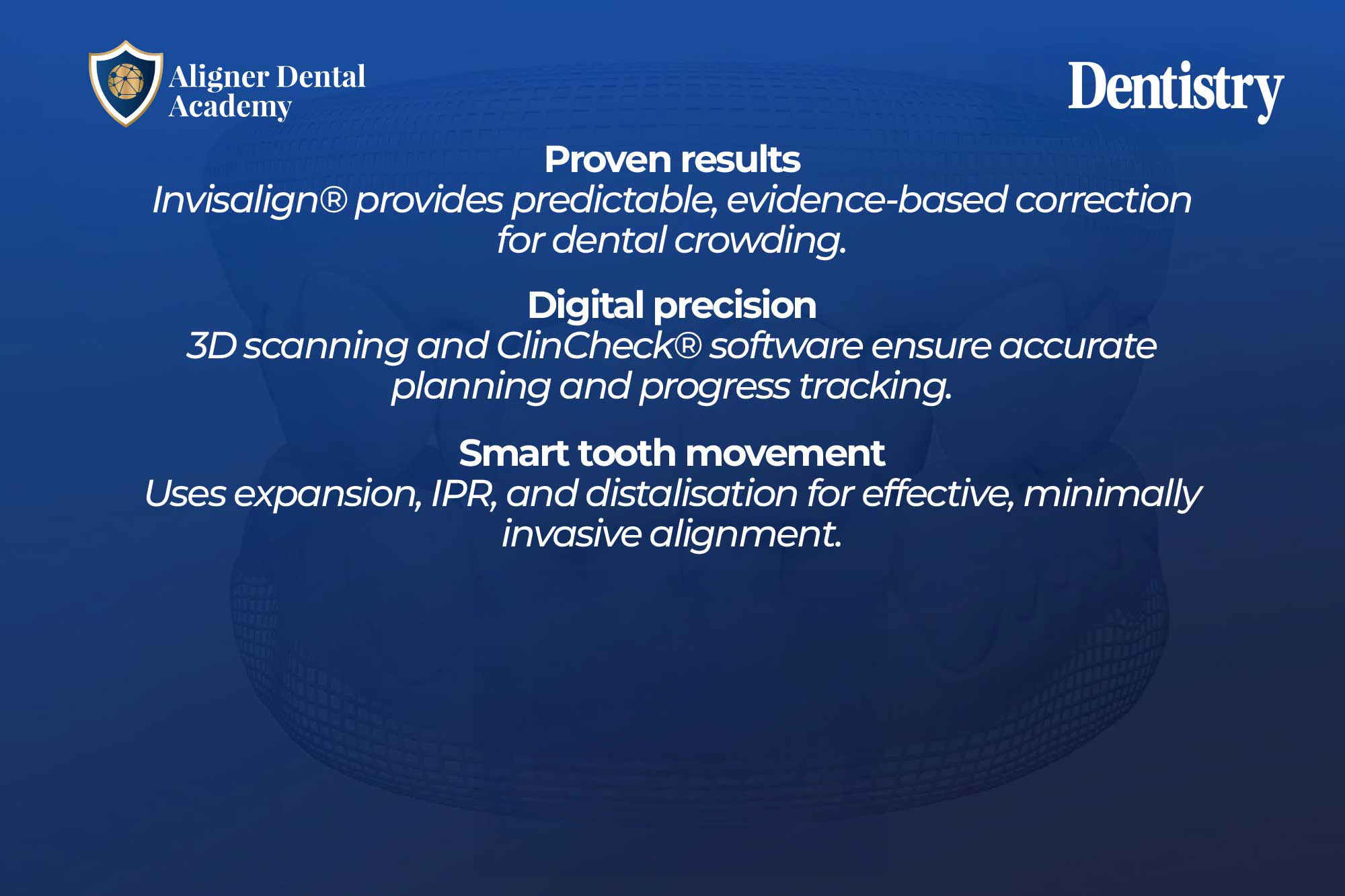 Aligner Dental Academy

Dentistry

Proven results
Invisalign® provides predictable, evidence-based correction for dental crowding.

Digital precision
3D scanning and ClinCheck® software ensure accurate planning and progress tracking.

Smart tooth movement
Uses expansion, IPR, and distalisation for effective, minimally invasive alignment.